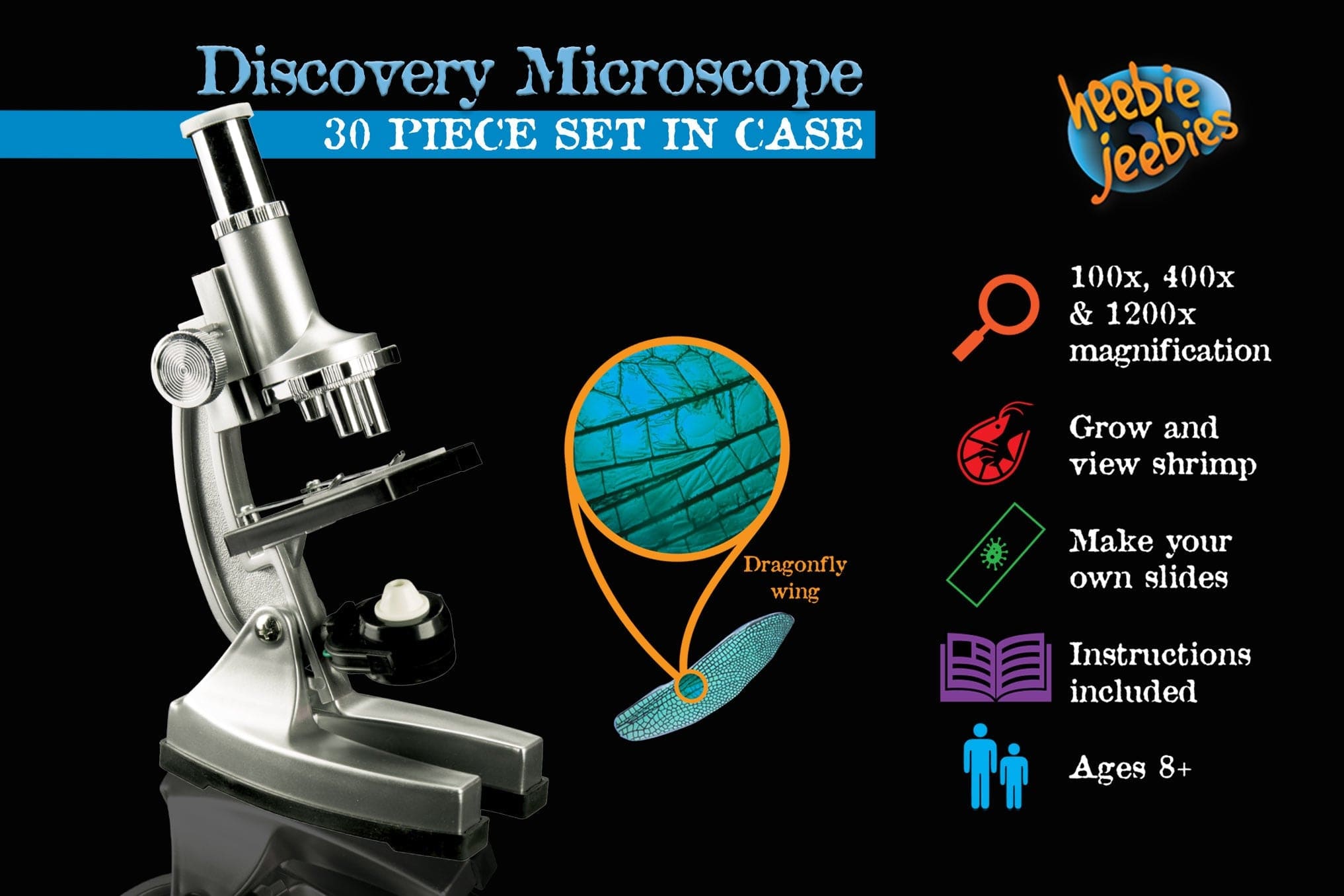 Discovery Microscope
30 PIECE SET IN CASE

heebie jeebies

Dragonfly wing

100x, 400x & 1200x magnification

Grow and view shrimp

Make your own slides

Instructions included

Ages 8+